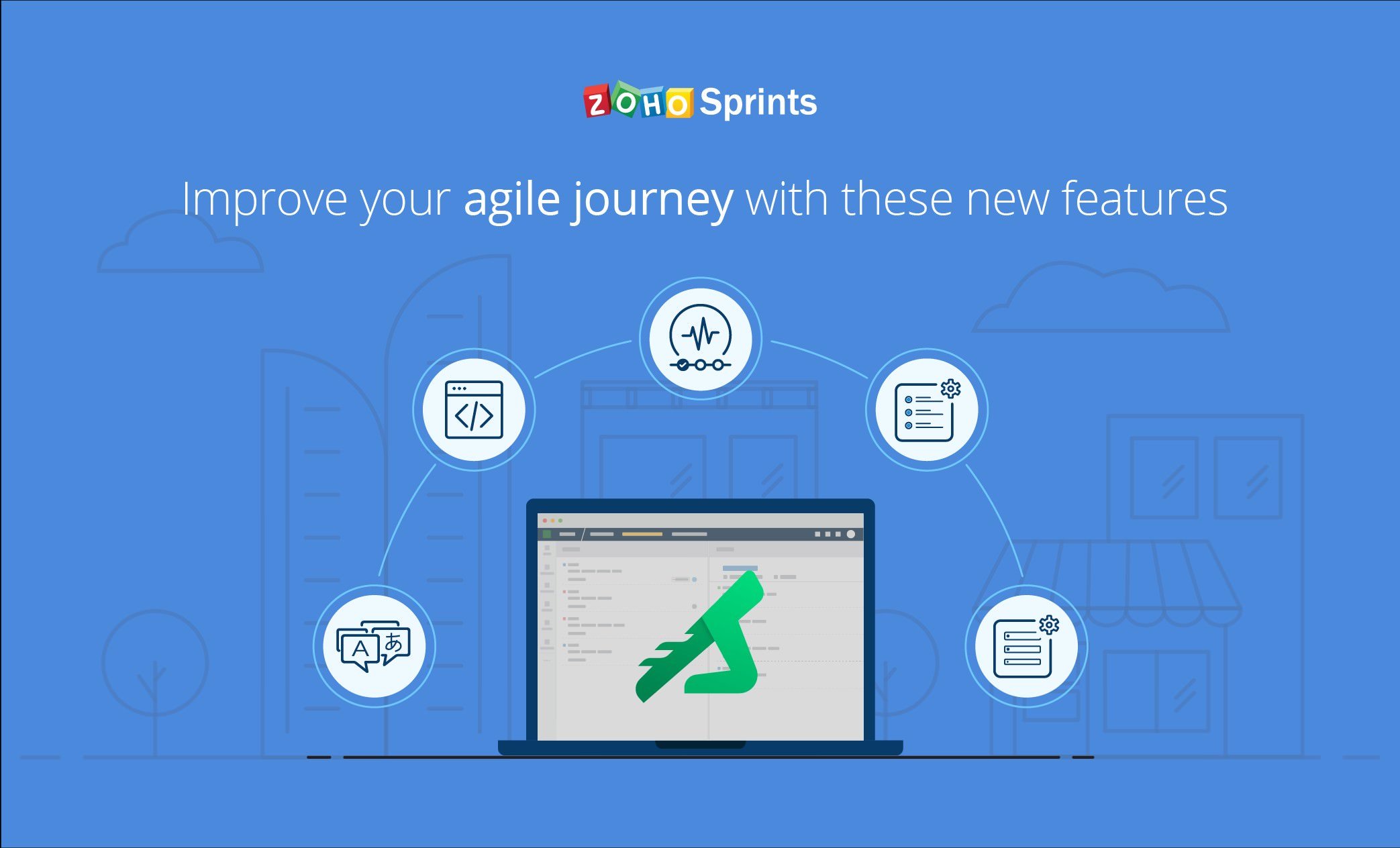 ZOHO Sprints

Improve your agile journey with these new features

A あ